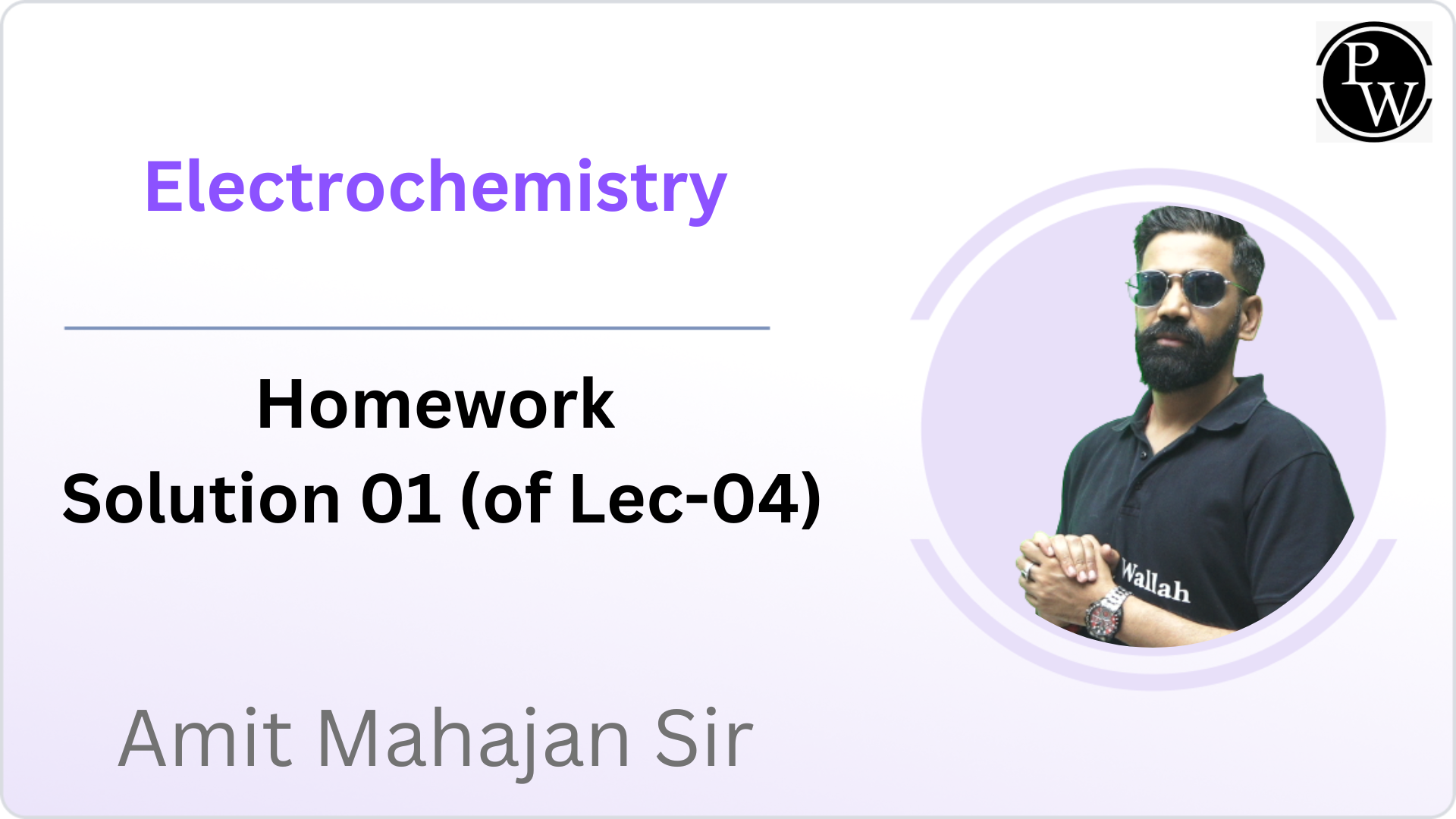 PW

Electrochemistry

Homework
Solution 01 (of Lec-04)

Wallah

Amit Mahajan Sir